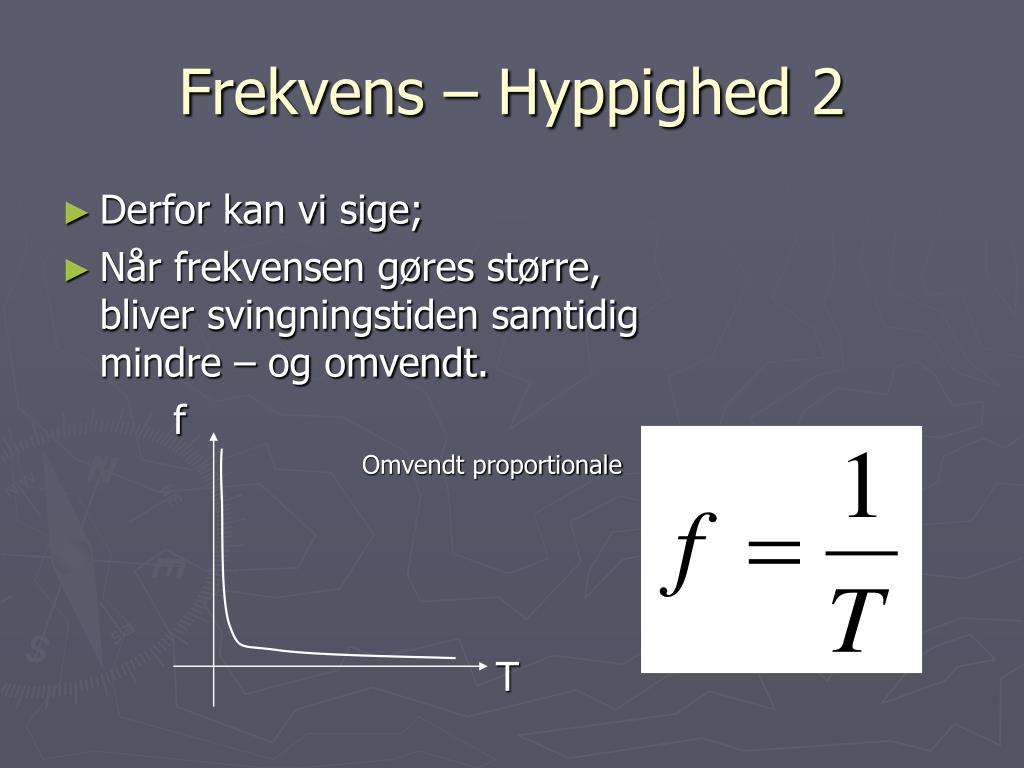 Frekvens – Hyppighed 2

► Derfor kan vi sige;

► Når frekvensen gøres større, bliver svingningstiden samtidig mindre – og omvendt.

f

Omvendt proportionale

T

$f = \frac{1}{T}$